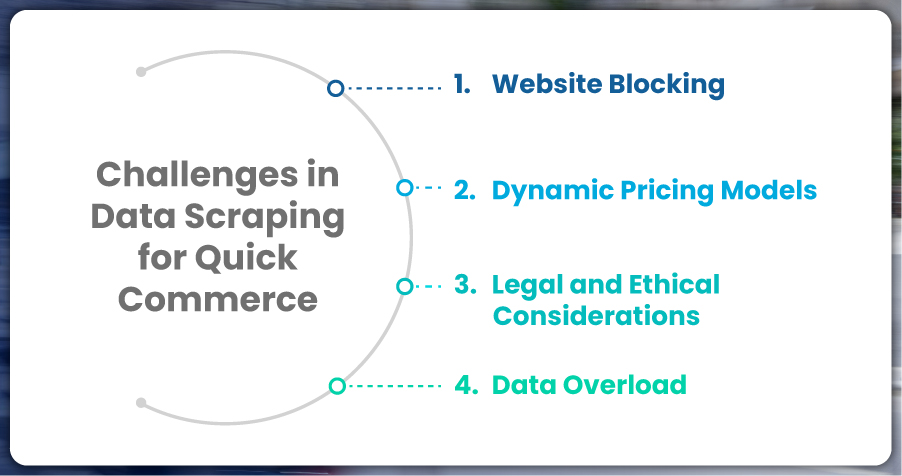 Challenges in Data Scraping for Quick Commerce

1. Website Blocking

2. Dynamic Pricing Models

3. Legal and Ethical Considerations

4. Data Overload